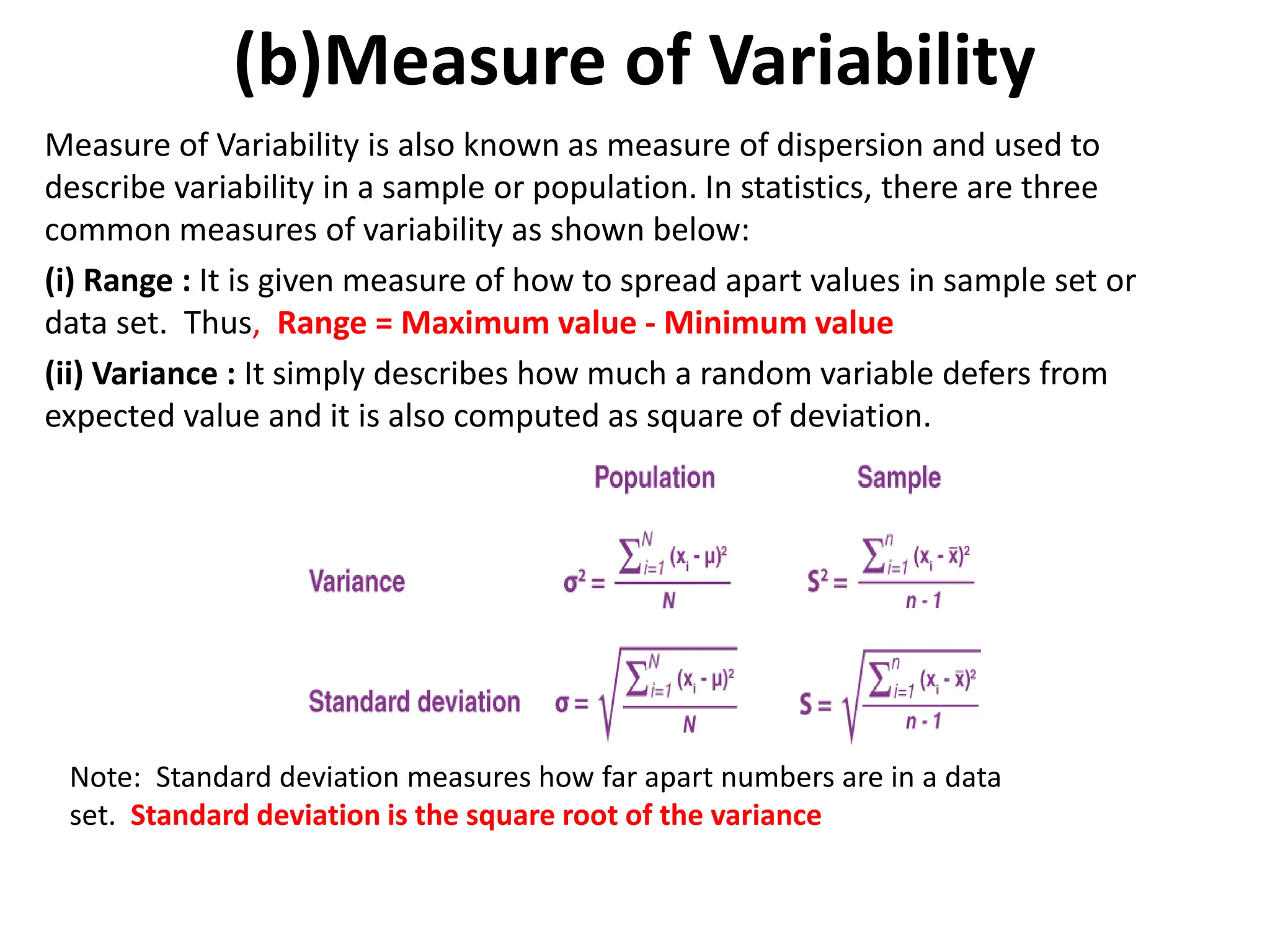 (b)Measure of Variability

Measure of Variability is also known as measure of dispersion and used to describe variability in a sample or population. In statistics, there are three common measures of variability as shown below:

(i) Range : It is given measure of how to spread apart values in sample set or data set. Thus, Range = Maximum value - Minimum value

(ii) Variance : It simply describes how much a random variable defers from expected value and it is also computed as square of deviation.

| | Population | Sample |
|---|---|---|
| Variance | $\sigma^2 = \frac{\sum_{i=1}^{N}(x_i - \mu)^2}{N}$ | $S^2 = \frac{\sum_{i=1}^{n}(x_i - \bar{x})^2}{n-1}$ |
| Standard deviation | $\sigma = \sqrt{\frac{\sum_{i=1}^{N}(x_i - \mu)^2}{N}}$ | $S = \sqrt{\frac{\sum_{i=1}^{n}(x_i - \bar{x})^2}{n-1}}$ |

Note: Standard deviation measures how far apart numbers are in a data set. Standard deviation is the square root of the variance